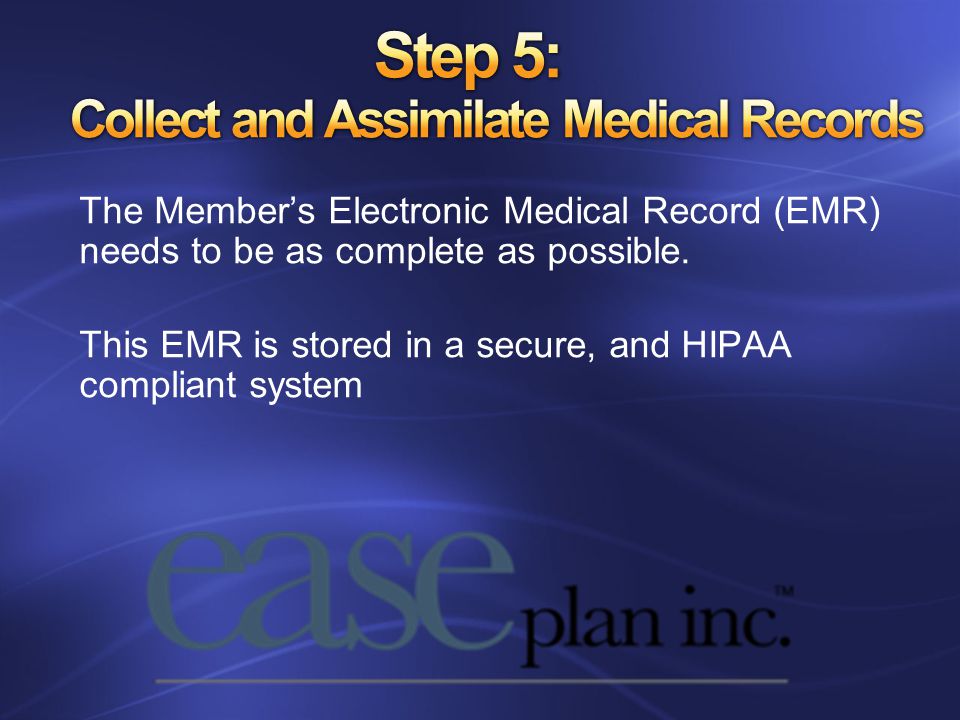 Step 5:
Collect and Assimilate Medical Records

The Member's Electronic Medical Record (EMR) needs to be as complete as possible.

This EMR is stored in a secure, and HIPAA compliant system

ease plan inc.™